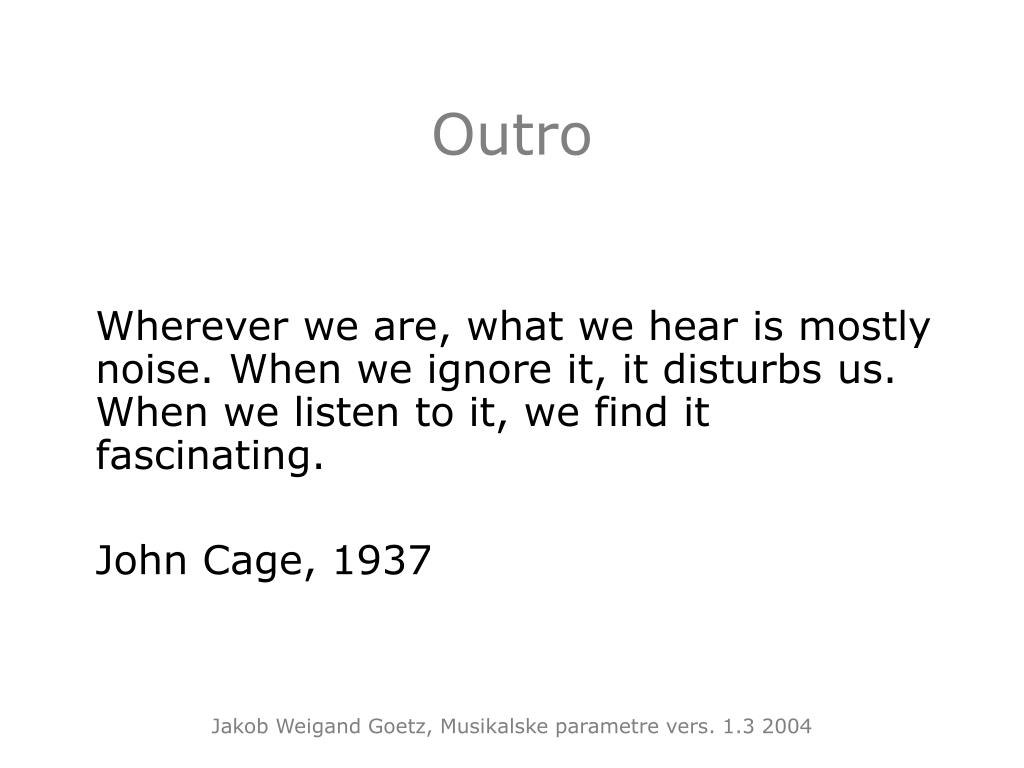 Outro

Wherever we are, what we hear is mostly noise. When we ignore it, it disturbs us. When we listen to it, we find it fascinating.

John Cage, 1937

Jakob Weigand Goetz, Musikalske parametre vers. 1.3 2004